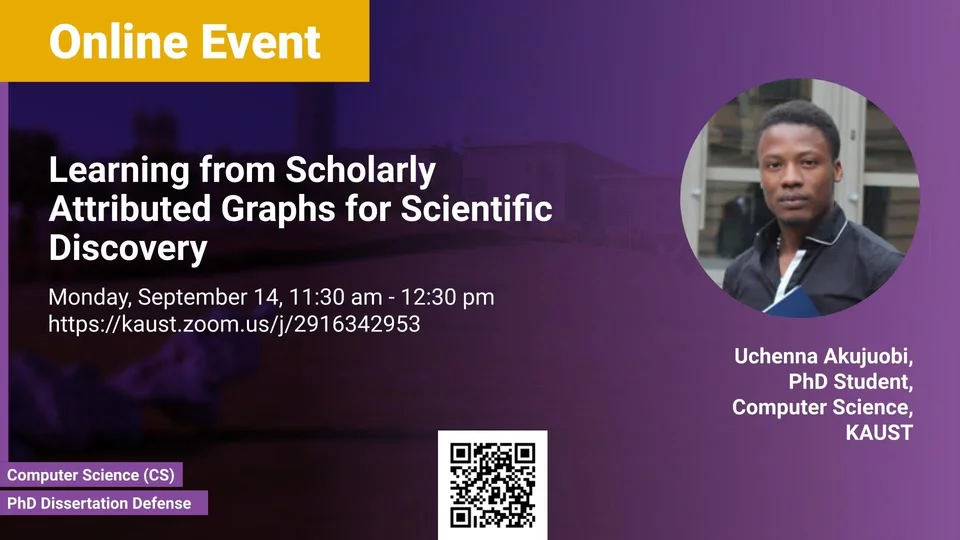 Online Event

Learning from Scholarly Attributed Graphs for Scientific Discovery

Monday, September 14, 11:30 am - 12:30 pm
https://kaust.zoom.us/j/2916342953

Uchenna Akujuobi,
PhD Student,
Computer Science,
KAUST

Computer Science (CS)
PhD Dissertation Defense